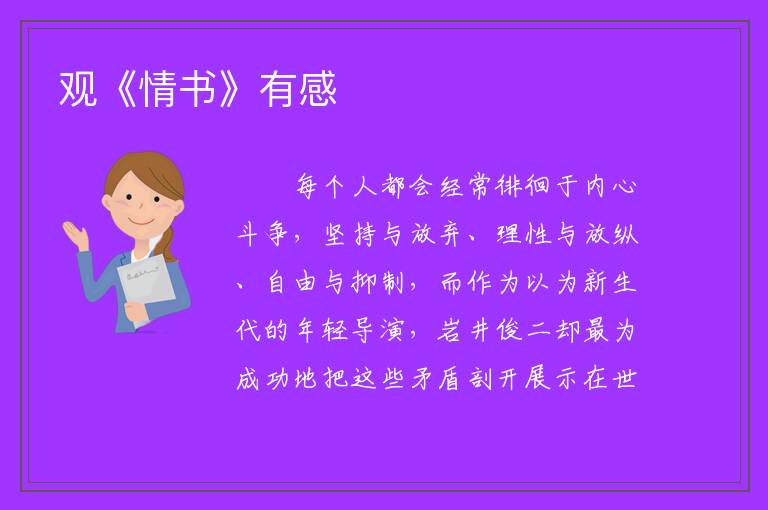 观《情书》有感

每个人都会经常徘徊于内心斗争，坚持与放弃、理性与放纵、自由与抑制，而作为以为新生代的年轻导演，岩井俊二却最为成功地把这些矛盾剖开展示在世